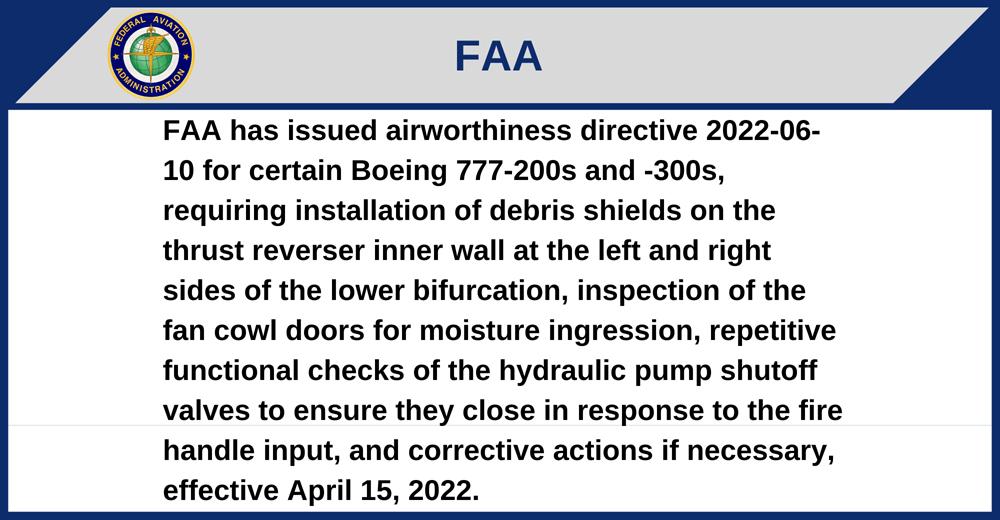 FEDERAL AVIATION ADMINISTRATION

FAA

FAA has issued airworthiness directive 2022-06-10 for certain Boeing 777-200s and -300s, requiring installation of debris shields on the thrust reverser inner wall at the left and right sides of the lower bifurcation, inspection of the fan cowl doors for moisture ingression, repetitive functional checks of the hydraulic pump shutoff valves to ensure they close in response to the fire handle input, and corrective actions if necessary, effective April 15, 2022.